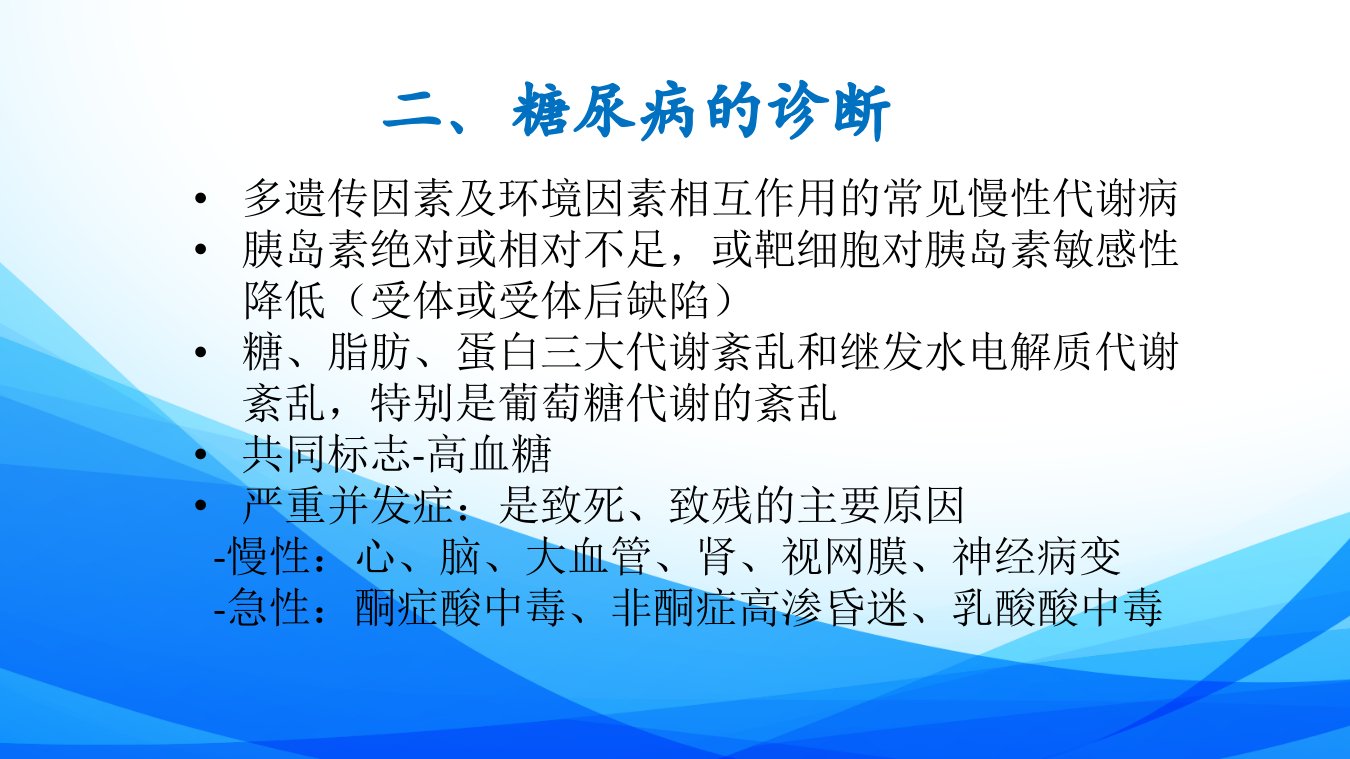 二、糖尿病的诊断

• 多遗传因素及环境因素相互作用的常见慢性代谢病
• 胰岛素绝对或相对不足，或靶细胞对胰岛素敏感性降低（受体或受体后缺陷）
• 糖、脂肪、蛋白三大代谢紊乱和继发水电解质代谢紊乱，特别是葡萄糖代谢的紊乱
• 共同标志-高血糖
• 严重并发症：是致死、致残的主要原因
-慢性：心、脑、大血管、肾、视网膜、神经病变
-急性：酮症酸中毒、非酮症高渗昏迷、乳酸酸中毒